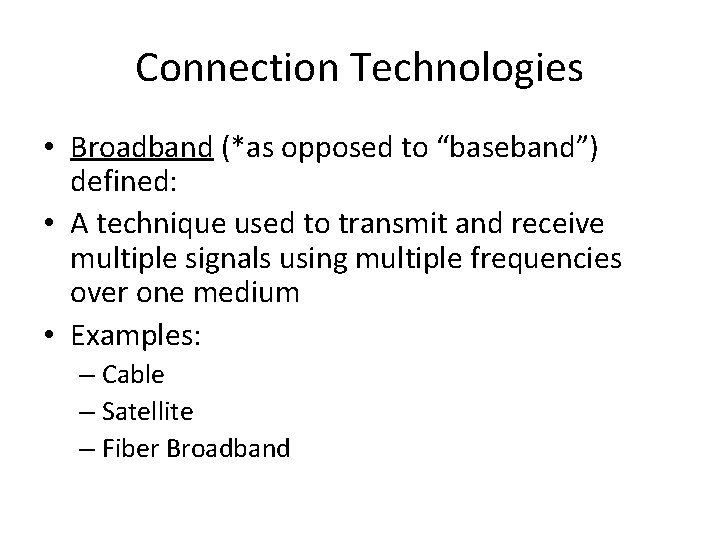 Connection Technologies

• Broadband (*as opposed to “baseband”) defined:
• A technique used to transmit and receive multiple signals using multiple frequencies over one medium
• Examples:
– Cable
– Satellite
– Fiber Broadband